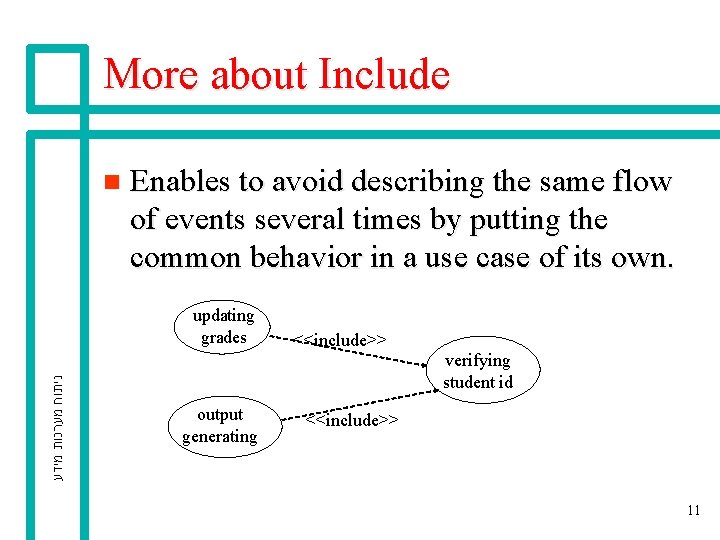 More about Include

Enables to avoid describing the same flow of events several times by putting the common behavior in a use case of its own.

updating grades

<<include>>

verifying student id

output generating

<<include>>

ניתוח מערכות מידע

11